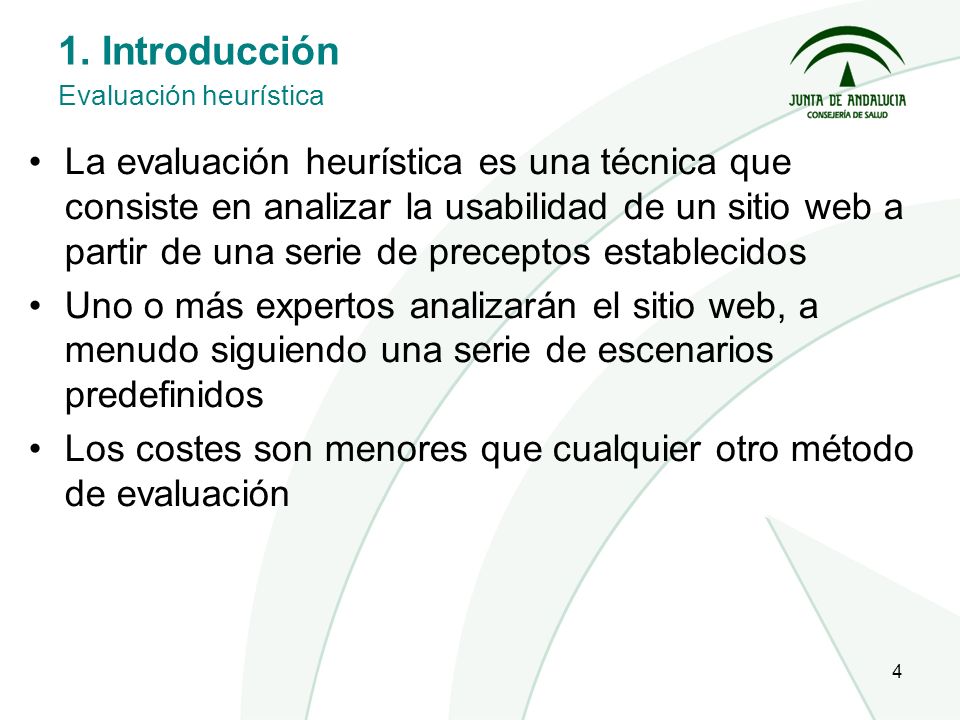 1. Introducción
Evaluación heurística

JUNTA DE ANDALUCIA
CONSEJERÍA DE SALUD

• La evaluación heurística es una técnica que consiste en analizar la usabilidad de un sitio web a partir de una serie de preceptos establecidos
• Uno o más expertos analizarán el sitio web, a menudo siguiendo una serie de escenarios predefinidos
• Los costes son menores que cualquier otro método de evaluación

4